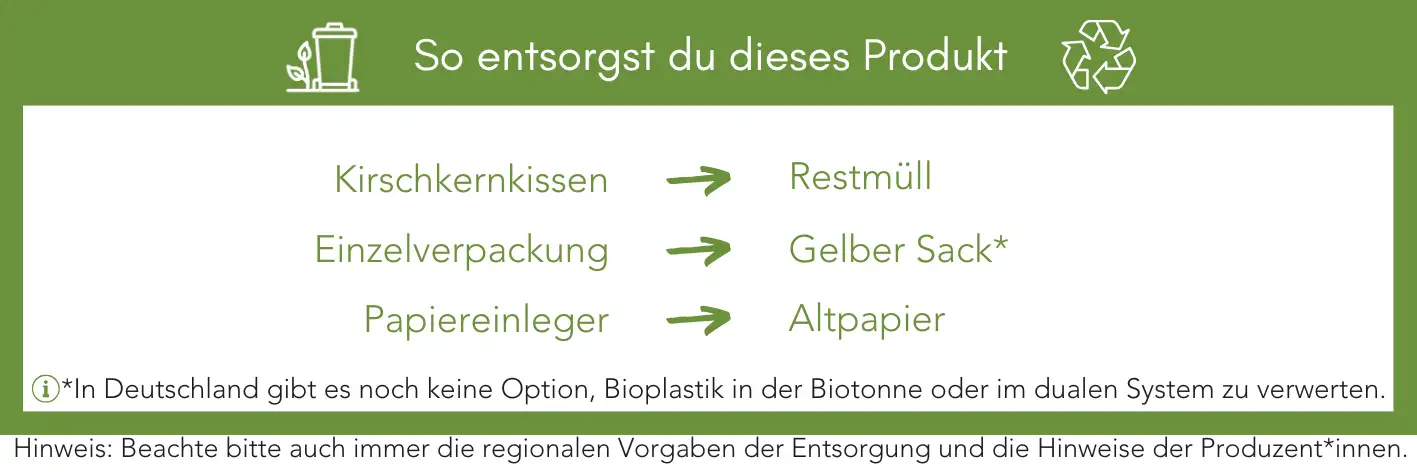 So entsorgst du dieses Produkt

Kirschkernkissen → Restmüll

Einzelverpackung → Gelber Sack*

Papiereinleger → Altpapier

*In Deutschland gibt es noch keine Option, Bioplastik in der Biotonne oder im dualen System zu verwerten.

Hinweis: Beachte bitte auch immer die regionalen Vorgaben der Entsorgung und die Hinweise der Produzent*innen.